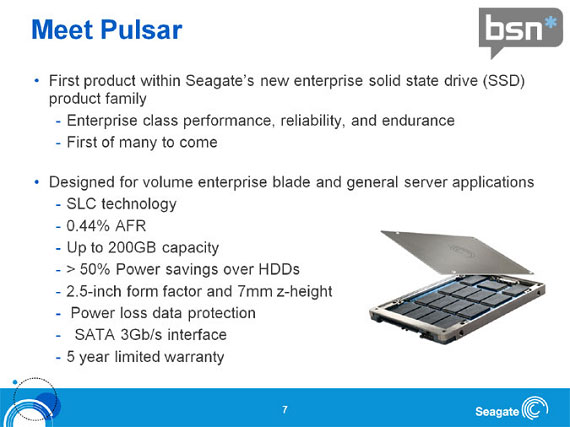 Meet Pulsar

bsn*

• First product within Seagate's new enterprise solid state drive (SSD) product family
- Enterprise class performance, reliability, and endurance
- First of many to come

• Designed for volume enterprise blade and general server applications
- SLC technology
- 0.44% AFR
- Up to 200GB capacity
- > 50% Power savings over HDDs
- 2.5-inch form factor and 7mm z-height
- Power loss data protection
- SATA 3Gb/s interface
- 5 year limited warranty

7

Seagate